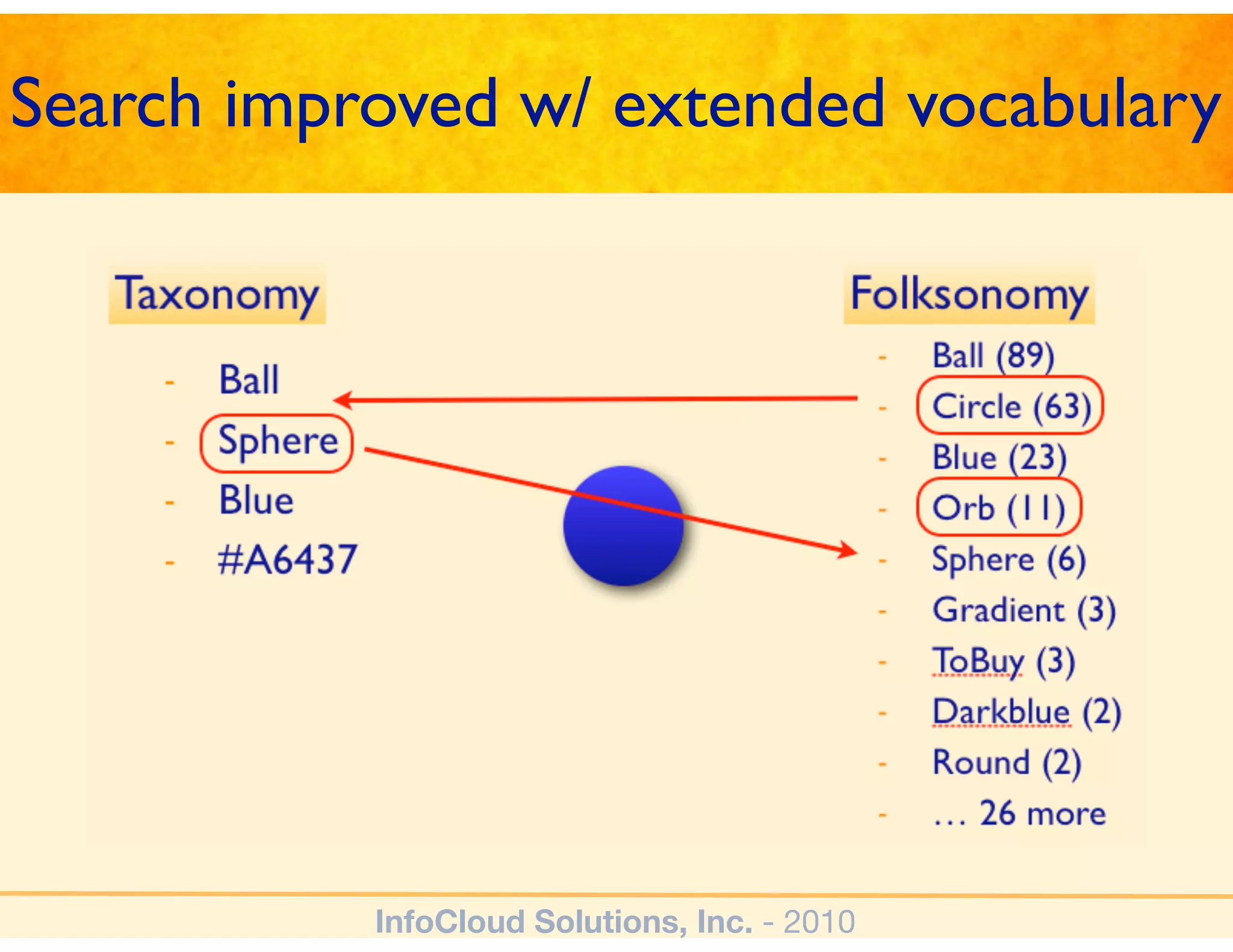 Search improved w/ extended vocabulary

Taxonomy

- Ball
- Sphere
- Blue
- #A6437

Folksonomy

- Ball (89)
- Circle (63)
- Blue (23)
- Orb (11)
- Sphere (6)
- Gradient (3)
- ToBuy (3)
- Darkblue (2)
- Round (2)
- … 26 more

InfoCloud Solutions, Inc. - 2010